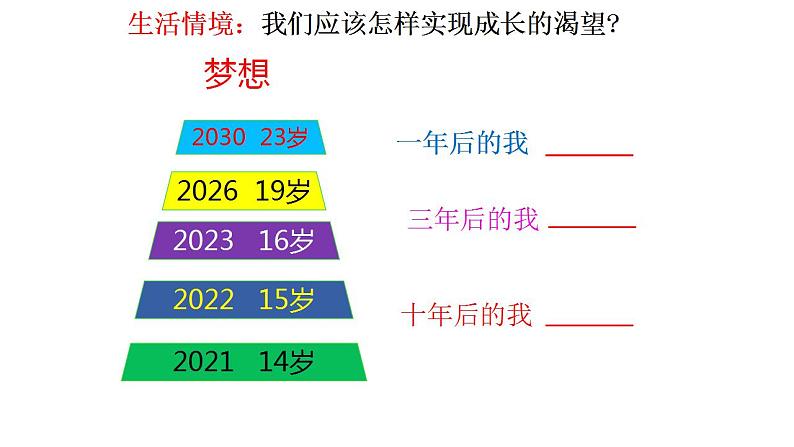 生活情境：我们应该怎样实现成长的渴望？

梦想

2030 23岁

2026 19岁

2023 16岁

2022 15岁

2021 14岁

一年后的我 ______

三年后的我 ______

十年后的我 ______